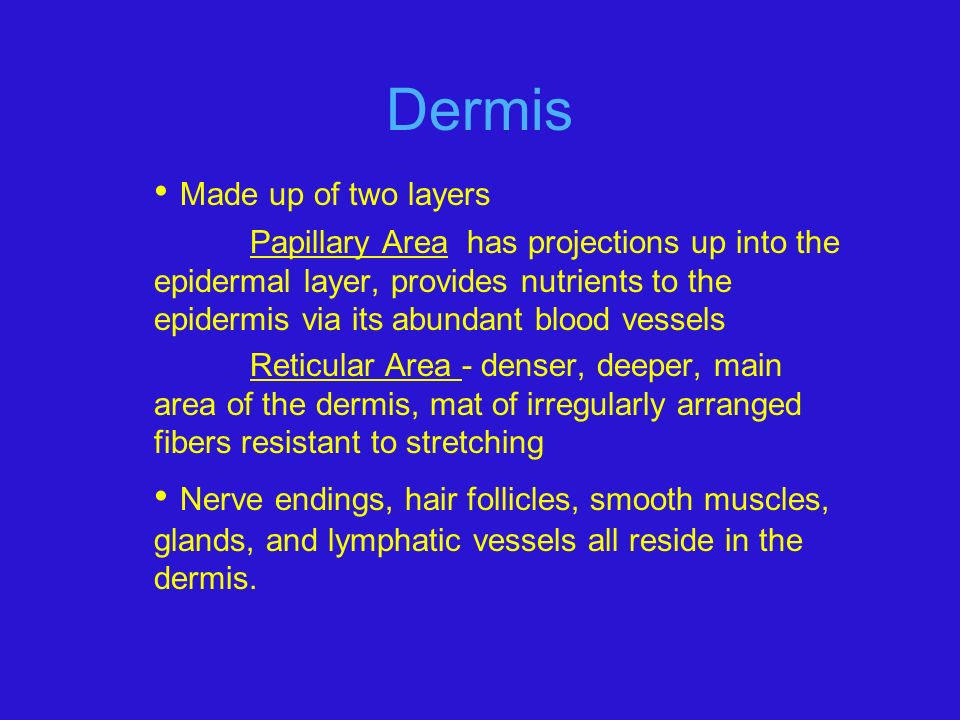 Dermis

• Made up of two layers

Papillary Area has projections up into the epidermal layer, provides nutrients to the epidermis via its abundant blood vessels

Reticular Area - denser, deeper, main area of the dermis, mat of irregularly arranged fibers resistant to stretching

• Nerve endings, hair follicles, smooth muscles, glands, and lymphatic vessels all reside in the dermis.